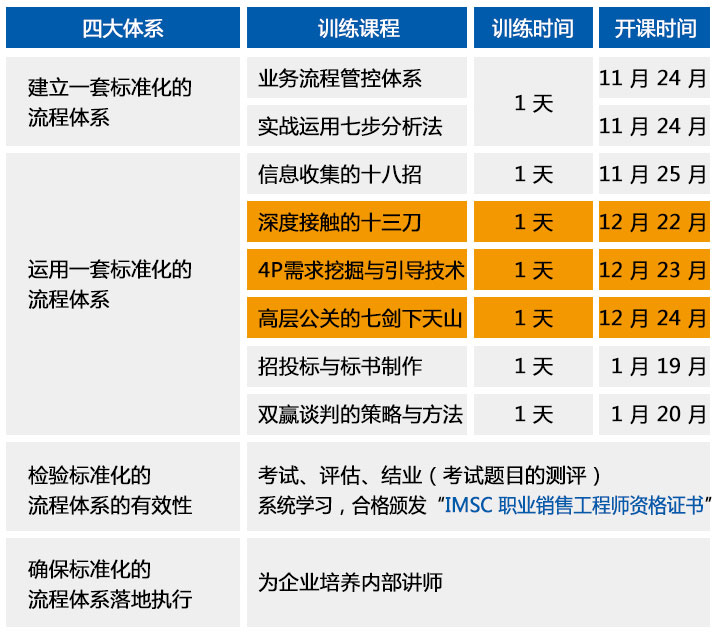 | 四大体系 | 训练课程 | 训练时间 | 开课时间 |
|---|---|---|---|
| 建立一套标准化的流程体系 | 业务流程管控体系 | 1 天 | 11 月 24 月 |
| | 实战运用七步分析法 | | 11 月 24 月 |
| 运用一套标准化的流程体系 | 信息收集的十八招 | 1 天 | 11 月 25 月 |
| | 深度接触的十三刀 | 1 天 | 12 月 22 月 |
| | 4P需求挖掘与引导技术 | 1 天 | 12 月 23 月 |
| | 高层公关的七剑下天山 | 1 天 | 12 月 24 月 |
| | 招投标与标书制作 | 1 天 | 1 月 19 月 |
| | 双赢谈判的策略与方法 | 1 天 | 1 月 20 月 |
| 检验标准化的流程体系的有效性 | 考试、评估、结业（考试题目的测评）系统学习，合格颁发“IMSC 职业销售工程师资格证书” | | |
| 确保标准化的流程体系落地执行 | 为企业培养内部讲师 | | |